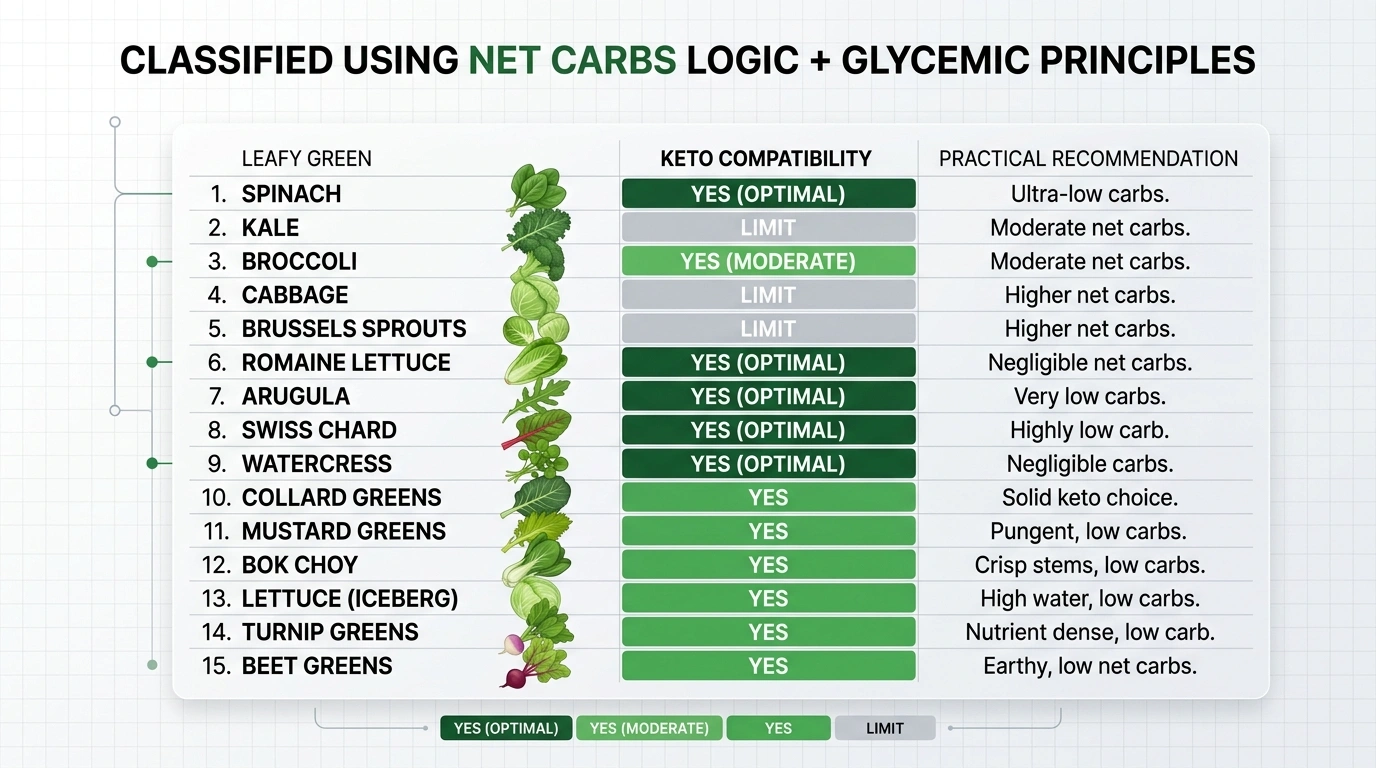 CLASSIFIED USING NET CARBS LOGIC + GLYCEMIC PRINCIPLES

| LEAFY GREEN | KETO COMPATIBILITY | PRACTICAL RECOMMENDATION |
|---|---|---|
| 1. SPINACH | YES (OPTIMAL) | Ultra-low carbs. |
| 2. KALE | LIMIT | Moderate net carbs. |
| 3. BROCCOLI | YES (MODERATE) | Moderate net carbs. |
| 4. CABBAGE | LIMIT | Higher net carbs. |
| 5. BRUSSELS SPROUTS | LIMIT | Higher net carbs. |
| 6. ROMAINE LETTUCE | YES (OPTIMAL) | Negligible net carbs. |
| 7. ARUGULA | YES (OPTIMAL) | Very low carbs. |
| 8. SWISS CHARD | YES (OPTIMAL) | Highly low carb. |
| 9. WATERCRESS | YES (OPTIMAL) | Negligible carbs. |
| 10. COLLARD GREENS | YES | Solid keto choice. |
| 11. MUSTARD GREENS | YES | Pungent, low carbs. |
| 12. BOK CHOY | YES | Crisp stems, low carbs. |
| 13. LETTUCE (ICEBERG) | YES | High water, low carbs. |
| 14. TURNIP GREENS | YES | Nutrient dense, low carb. |
| 15. BEET GREENS | YES | Earthy, low net carbs. |

YES (OPTIMAL) YES (MODERATE) YES LIMIT